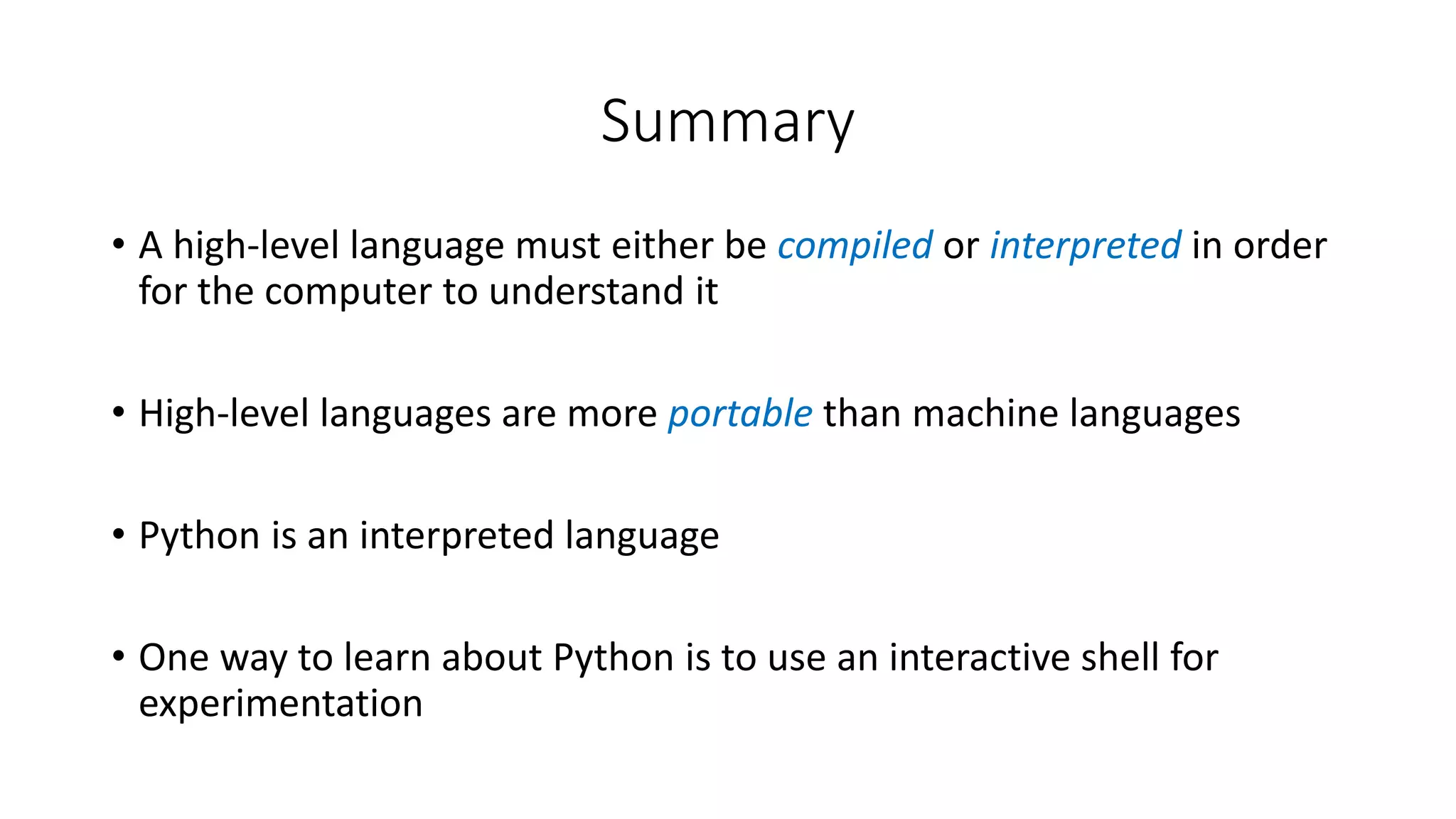 Summary

• A high-level language must either be compiled or interpreted in order for the computer to understand it

• High-level languages are more portable than machine languages

• Python is an interpreted language

• One way to learn about Python is to use an interactive shell for experimentation